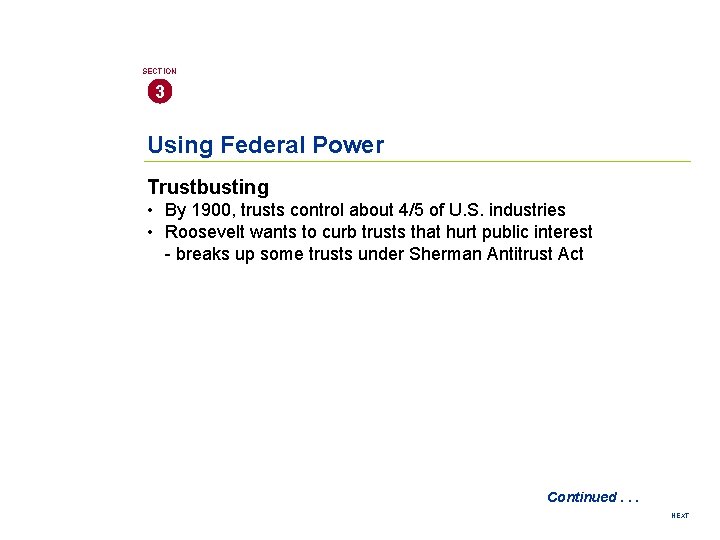 SECTION
3

Using Federal Power

Trustbusting

• By 1900, trusts control about 4/5 of U.S. industries
• Roosevelt wants to curb trusts that hurt public interest
- breaks up some trusts under Sherman Antitrust Act

Continued . . .

NEXT